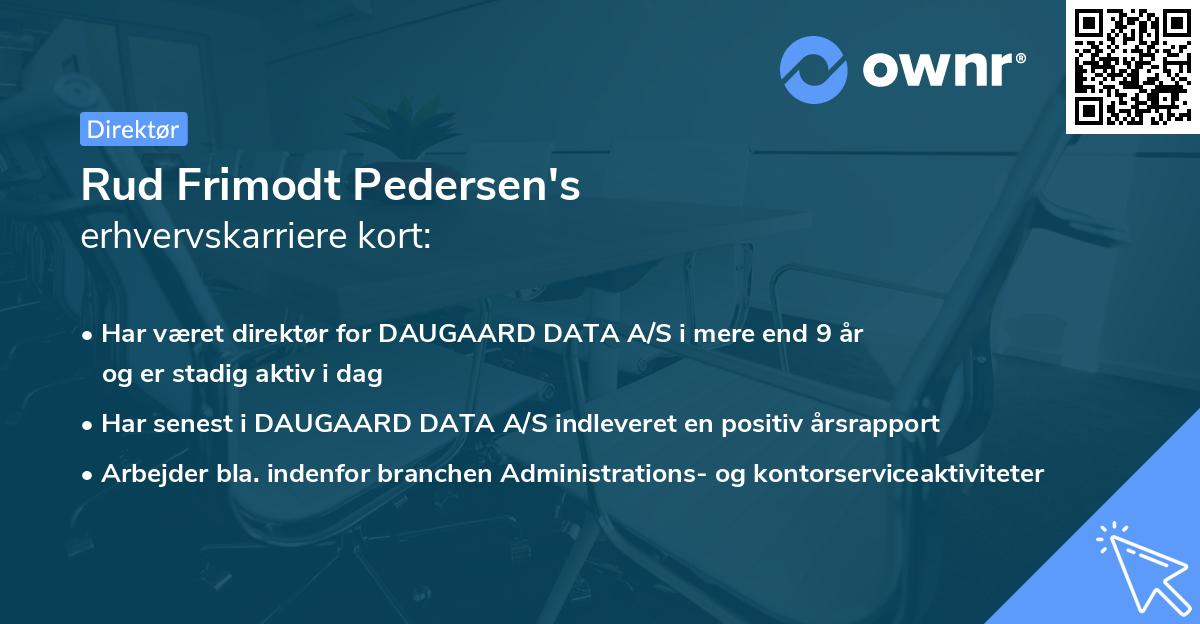 ownr®

Direktør

Rud Frimodt Pedersen's
erhvervskarriere kort:

• Har været direktør for DAUGAARD DATA A/S i mere end 9 år og er stadig aktiv i dag

• Har senest i DAUGAARD DATA A/S indleveret en positiv årsrapport

• Arbejder bla. indenfor branchen Administrations- og kontorserviceaktiviteter